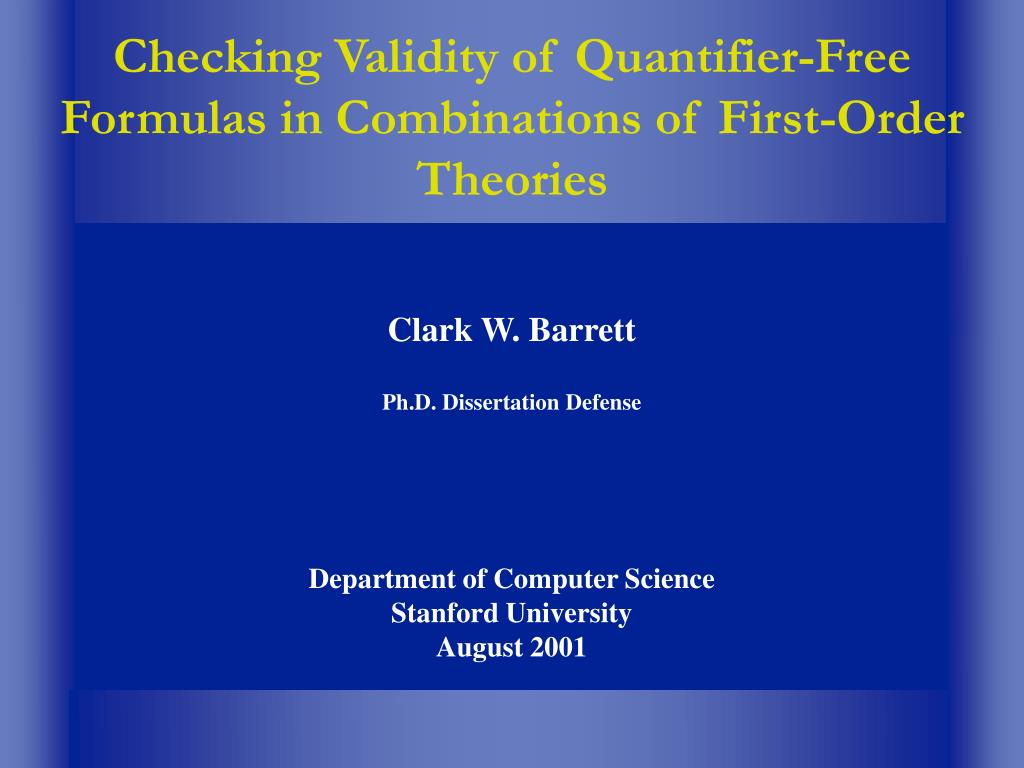 Checking Validity of Quantifier-Free Formulas in Combinations of First-Order Theories

Clark W. Barrett

Ph.D. Dissertation Defense

Department of Computer Science
Stanford University
August 2001